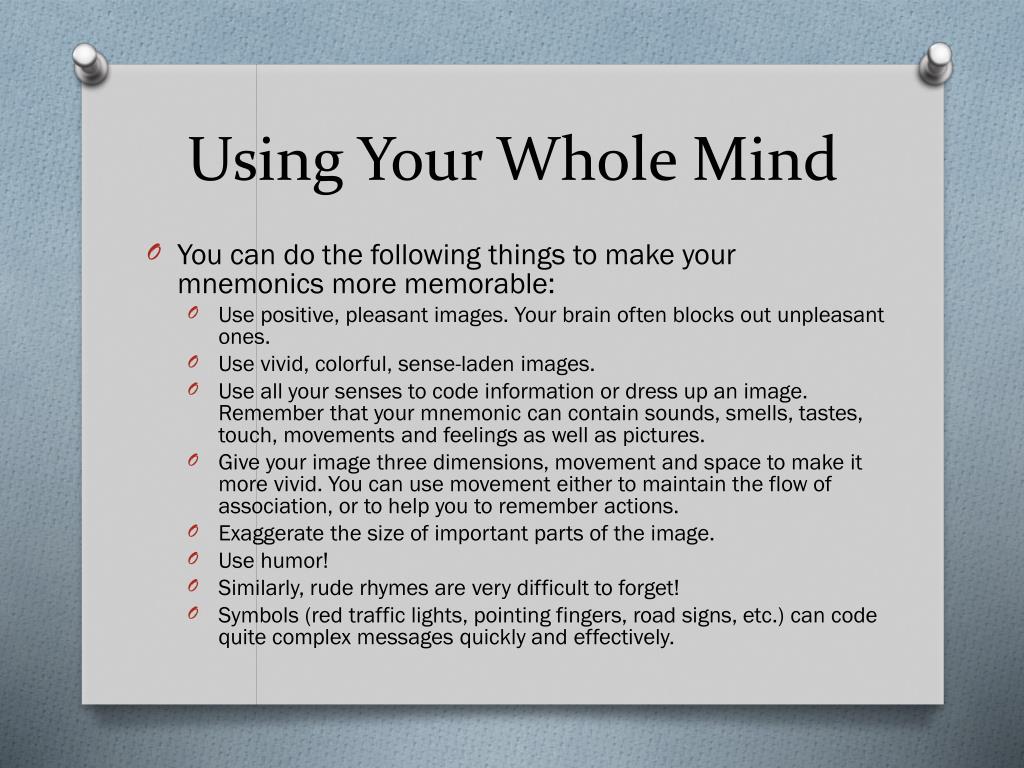 Using Your Whole Mind

You can do the following things to make your mnemonics more memorable:

Use positive, pleasant images. Your brain often blocks out unpleasant ones.

Use vivid, colorful, sense-laden images.

Use all your senses to code information or dress up an image. Remember that your mnemonic can contain sounds, smells, tastes, touch, movements and feelings as well as pictures.

Give your image three dimensions, movement and space to make it more vivid. You can use movement either to maintain the flow of association, or to help you to remember actions.

Exaggerate the size of important parts of the image.

Use humor!

Similarly, rude rhymes are very difficult to forget!

Symbols (red traffic lights, pointing fingers, road signs, etc.) can code quite complex messages quickly and effectively.